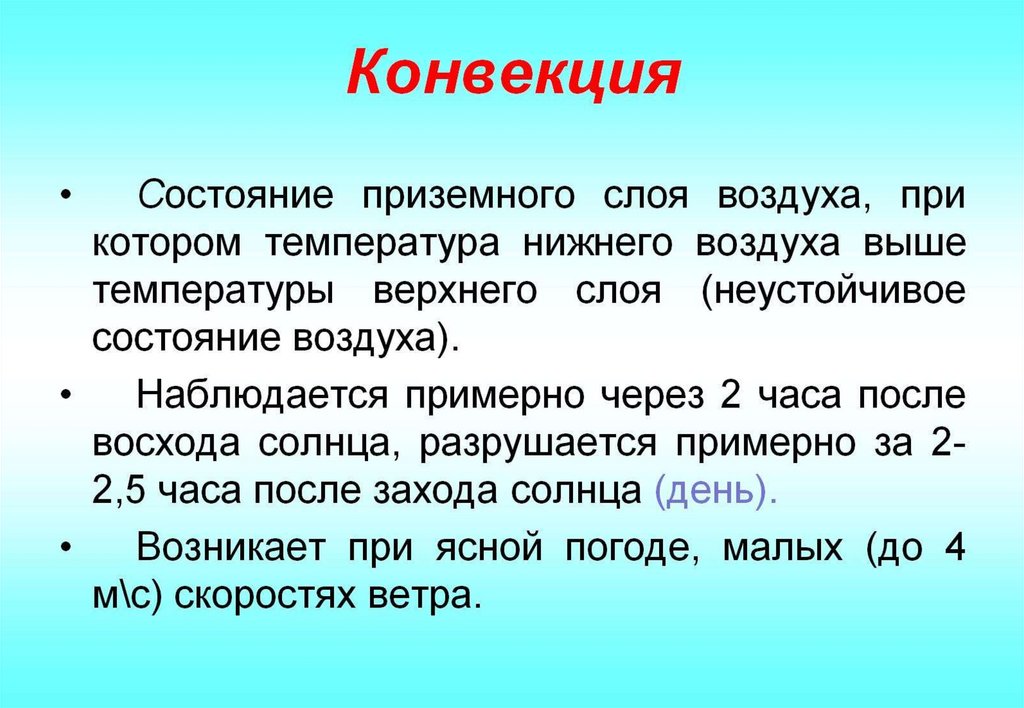 Конвекция

• Состояние приземного слоя воздуха, при котором температура нижнего воздуха выше температуры верхнего слоя (неустойчивое состояние воздуха).

• Наблюдается примерно через 2 часа после восхода солнца, разрушается примерно за 2-2,5 часа после захода солнца (день).

• Возникает при ясной погоде, малых (до 4 м\с) скоростях ветра.